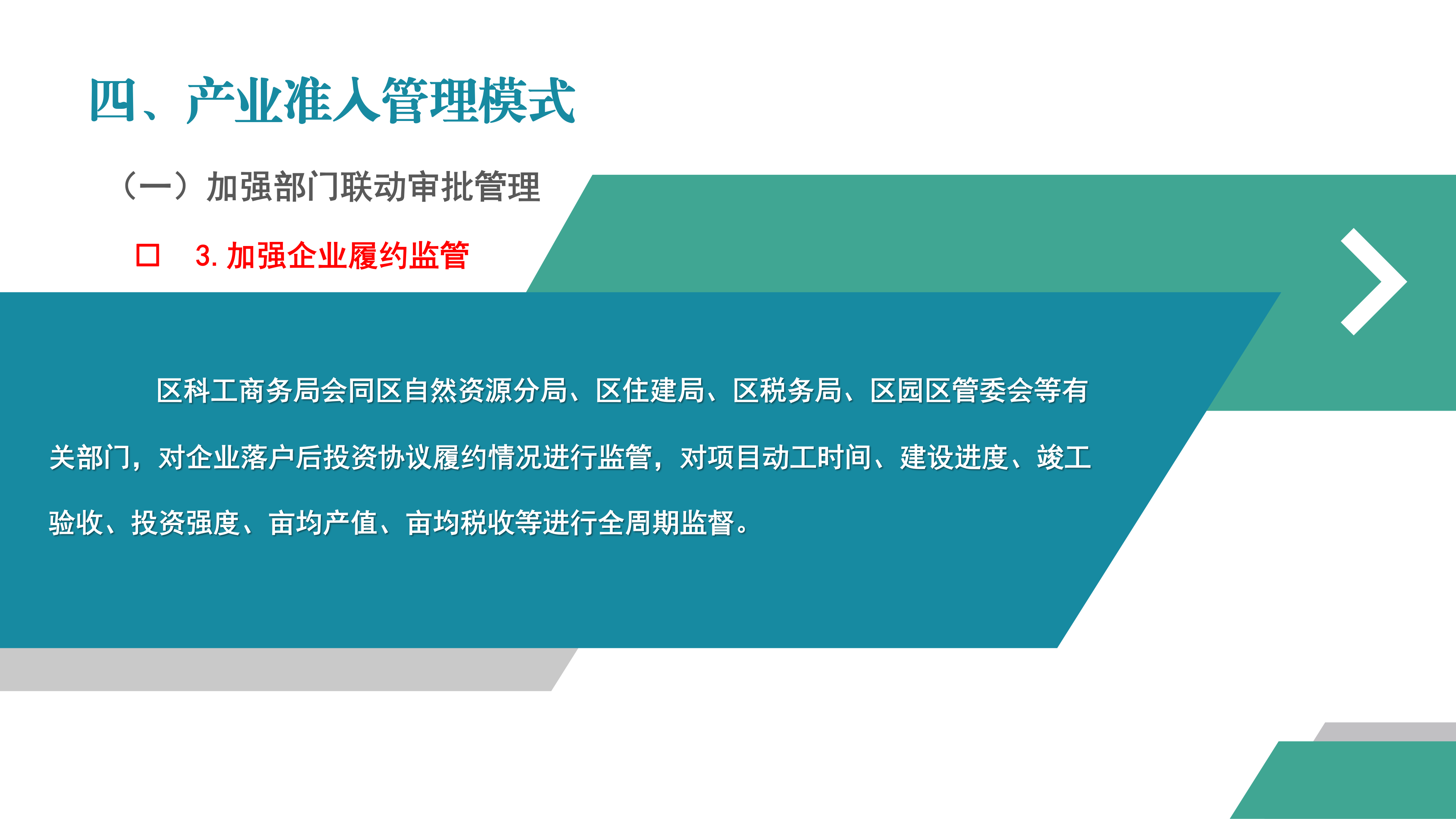 四、产业准入管理模式

（一）加强部门联动审批管理

□ 3. 加强企业履约监管

区科工商务局会同区自然资源分局、区住建局、区税务局、区园区管委会等有关部门，对企业落户后投资协议履约情况进行监管，对项目动工时间、建设进度、竣工验收、投资强度、亩均产值、亩均税收等进行全周期监督。